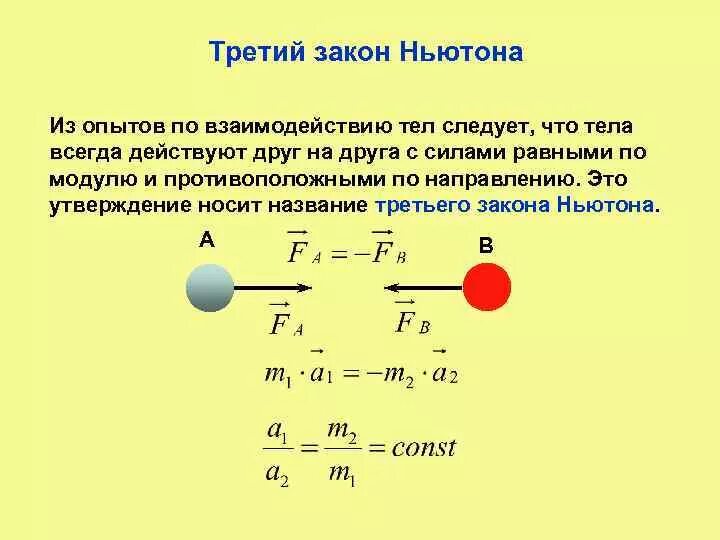 Третий закон Ньютона

Из опытов по взаимодействию тел следует, что тела всегда действуют друг на друга с силами равными по модулю и противоположными по направлению. Это утверждение носит название третьего закона Ньютона.

A

$\vec{F}_A = -\vec{F}_B$

B

$\vec{F}_A$

$\vec{F}_B$

$m_1 \cdot \vec{a}_1 = -m_2 \cdot \vec{a}_2$

$\frac{a_1}{a_2} = \frac{m_2}{m_1} = const$